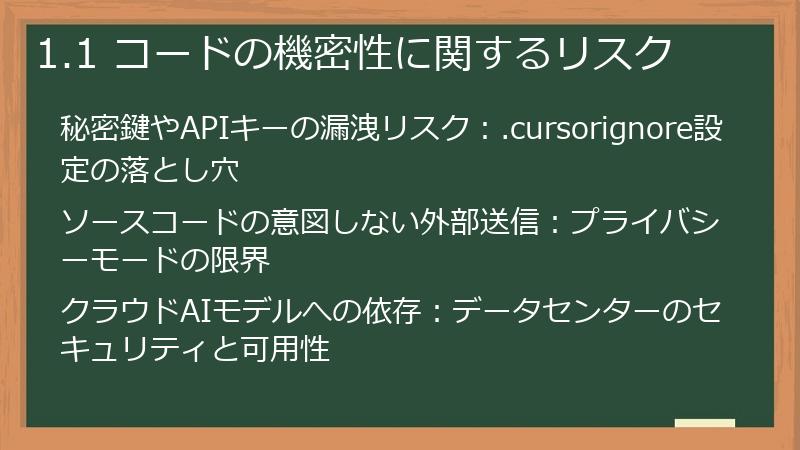 1.1 コードの機密性に関するリスク

秘密鍵やAPIキーの漏洩リスク：.cursorignore設定の落とし穴

ソースコードの意図しない外部送信：プライバシーモードの限界

クラウドAIモデルへの依存：データセンターのセキュリティと可用性